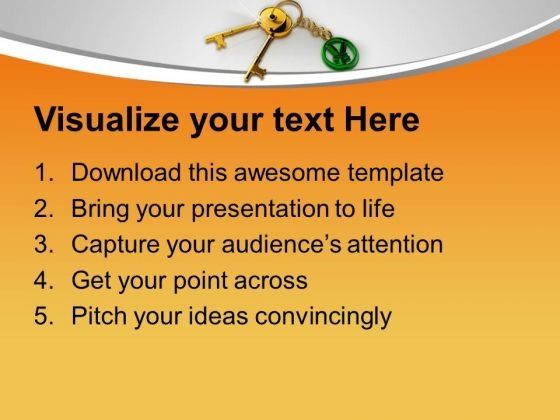 ¥

Visualize your text Here

1. Download this awesome template
2. Bring your presentation to life
3. Capture your audience's attention
4. Get your point across
5. Pitch your ideas convincingly